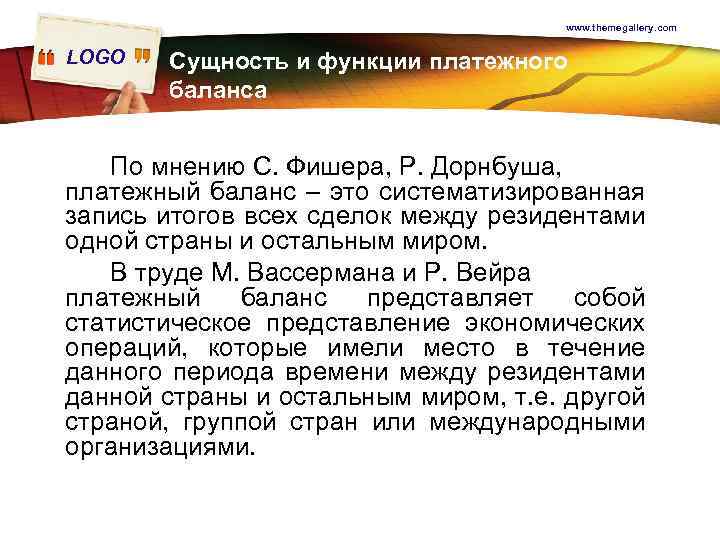 www.themegallery.com

LOGO

Сущность и функции платежного баланса

По мнению С. Фишера, Р. Дорнбуша, платежный баланс – это систематизированная запись итогов всех сделок между резидентами одной страны и остальным миром.

В труде М. Вассермана и Р. Вейра платежный баланс представляет собой статистическое представление экономических операций, которые имели место в течение данного периода времени между резидентами данной страны и остальным миром, т.е. другой страной, группой стран или международными организациями.